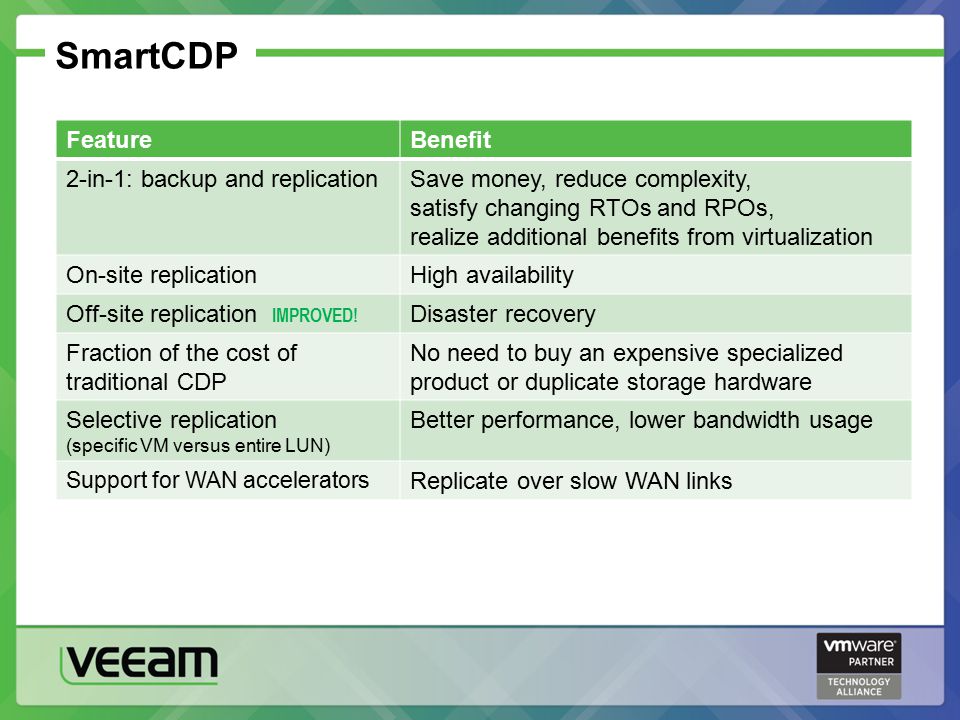 SmartCDP

| Feature | Benefit |
|---|---|
| 2-in-1: backup and replication | Save money, reduce complexity, satisfy changing RTOs and RPOs, realize additional benefits from virtualization |
| On-site replication | High availability |
| Off-site replication IMPROVED! | Disaster recovery |
| Fraction of the cost of traditional CDP | No need to buy an expensive specialized product or duplicate storage hardware |
| Selective replication (specific VM versus entire LUN) | Better performance, lower bandwidth usage |
| Support for WAN accelerators | Replicate over slow WAN links |

VEEAM

vmware PARTNER TECHNOLOGY ALLIANCE